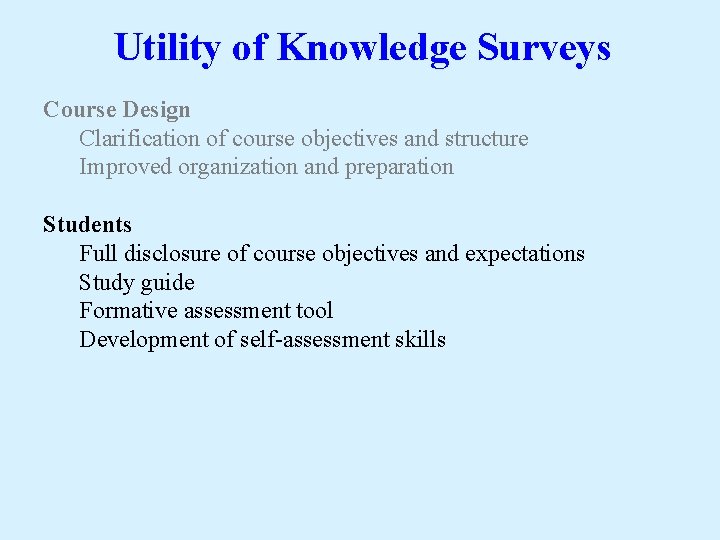 Utility of Knowledge Surveys

Course Design
Clarification of course objectives and structure
Improved organization and preparation

Students
Full disclosure of course objectives and expectations
Study guide
Formative assessment tool
Development of self-assessment skills